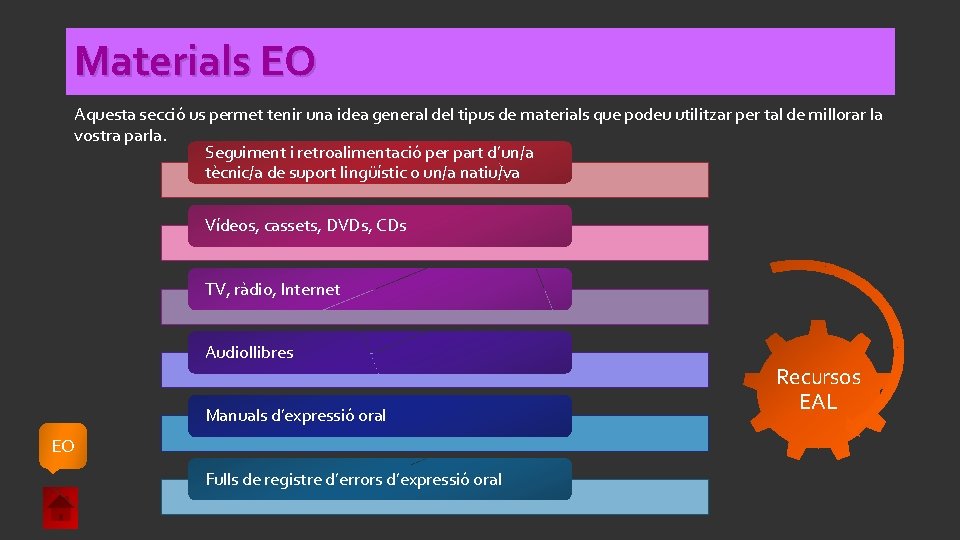 Materials EO

Aquesta secció us permet tenir una idea general del tipus de materials que podeu utilitzar per tal de millorar la vostra parla.

Seguiment i retroalimentació per part d'un/a tècnic/a de suport lingüístic o un/a natiu/va

Vídeos, cassets, DVDs, CDs

TV, ràdio, Internet

Audiollibres

Manuals d'expressió oral

Fulls de registre d'errors d'expressió oral

Recursos EAL

EO